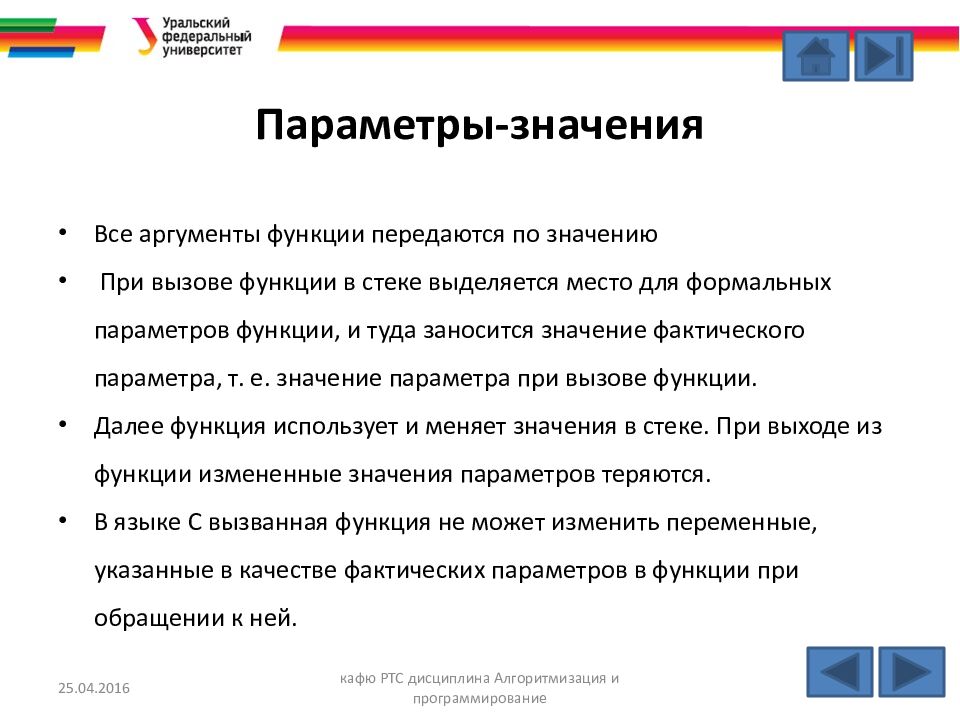 Уральский федеральный университет

Параметры-значения

• Все аргументы функции передаются по значению

• При вызове функции в стеке выделяется место для формальных параметров функции, и туда заносится значение фактического параметра, т. е. значение параметра при вызове функции.

• Далее функция использует и меняет значения в стеке. При выходе из функции измененные значения параметров теряются.

• В языке С вызванная функция не может изменить переменные, указанные в качестве фактических параметров в функции при обращении к ней.

25.04.2016

кафю РТС дисциплина Алгоритмизация и программирование